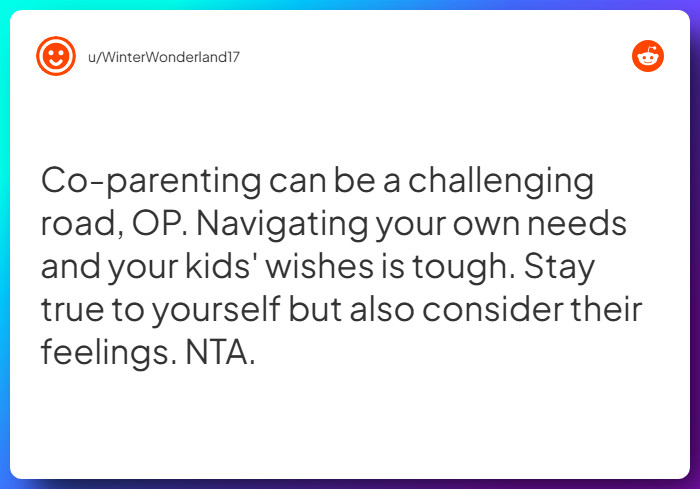 u/WinterWonderland17

Co-parenting can be a challenging road, OP. Navigating your own needs and your kids' wishes is tough. Stay true to yourself but also consider their feelings. NTA.